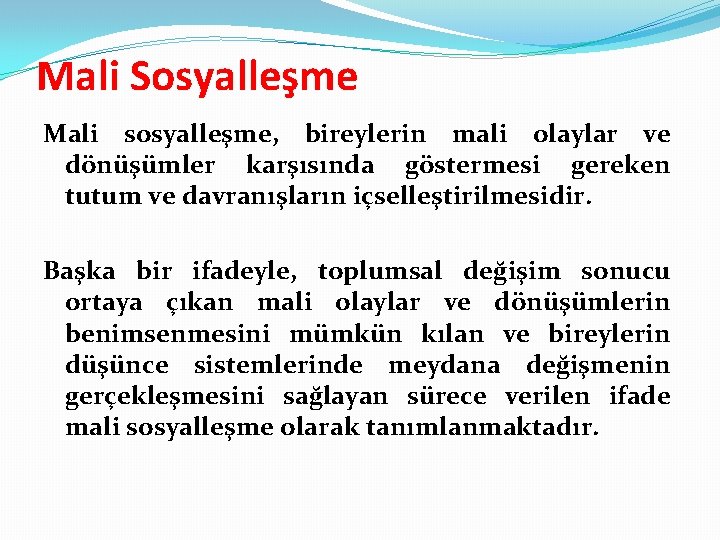 Mali Sosyalleşme

Mali sosyalleşme, bireylerin mali olaylar ve dönüşümler karşısında göstermesi gereken tutum ve davranışların içselleştirilmesidir.

Başka bir ifadeyle, toplumsal değişim sonucu ortaya çıkan mali olaylar ve dönüşümlerin benimsenmesini mümkün kılan ve bireylerin düşünce sistemlerinde meydana değişmenin gerçekleşmesini sağlayan sürece verilen ifade mali sosyalleşme olarak tanımlanmaktadır.